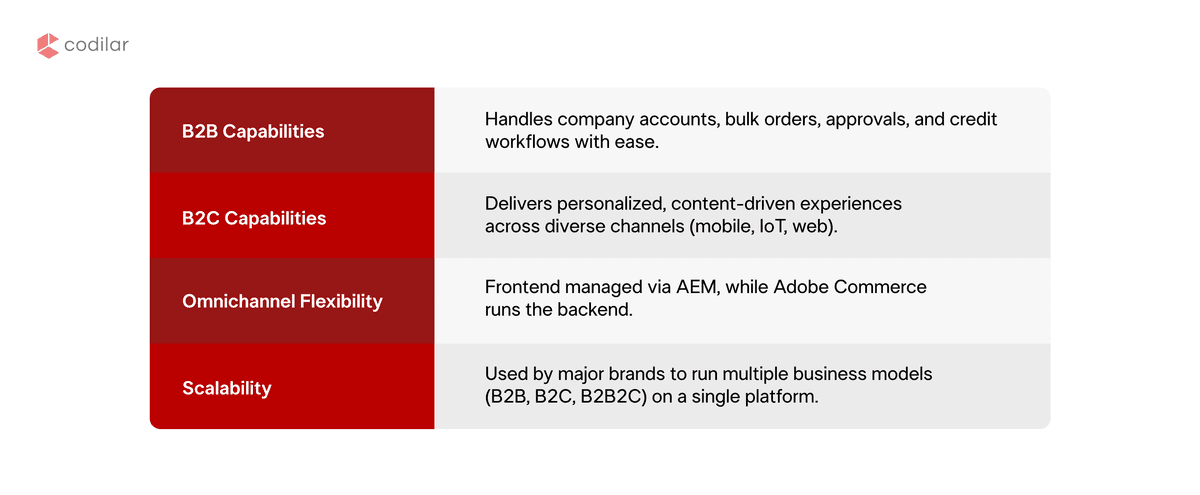 codilar

| B2B Capabilities | Handles company accounts, bulk orders, approvals, and credit workflows with ease. |
|---|---|
| B2C Capabilities | Delivers personalized, content-driven experiences across diverse channels (mobile, IoT, web). |
| Omnichannel Flexibility | Frontend managed via AEM, while Adobe Commerce runs the backend. |
| Scalability | Used by major brands to run multiple business models (B2B, B2C, B2B2C) on a single platform. |